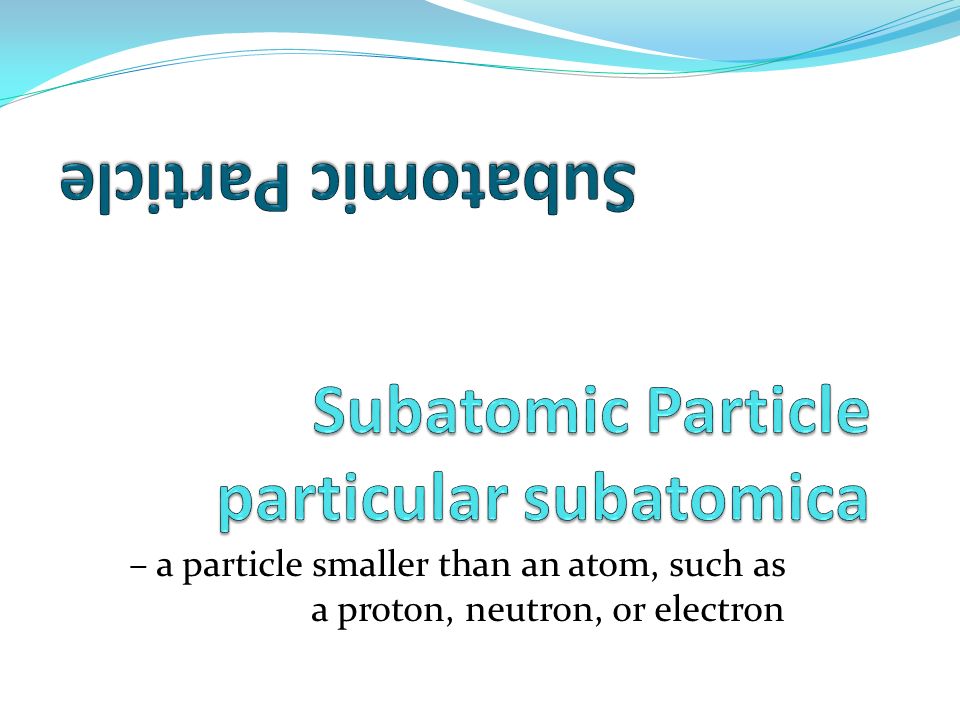 Subatomic Particle

Subatomic Particle
particular subatomica

– a particle smaller than an atom, such as a proton, neutron, or electron